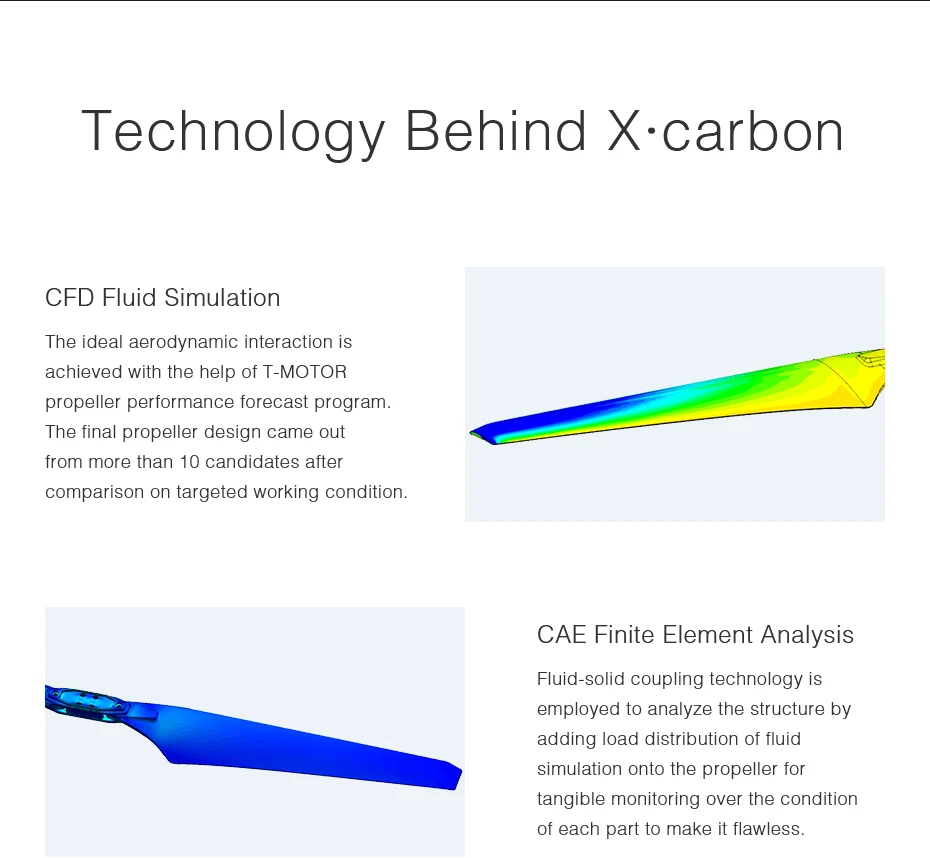 Technology Behind X·carbon

CFD Fluid Simulation

The ideal aerodynamic interaction is achieved with the help of T-MOTOR propeller performance forecast program. The final propeller design came out from more than 10 candidates after comparison on targeted working condition.

CAE Finite Element Analysis

Fluid-solid coupling technology is employed to analyze the structure by adding load distribution of fluid simulation onto the propeller for tangible monitoring over the condition of each part to make it flawless.